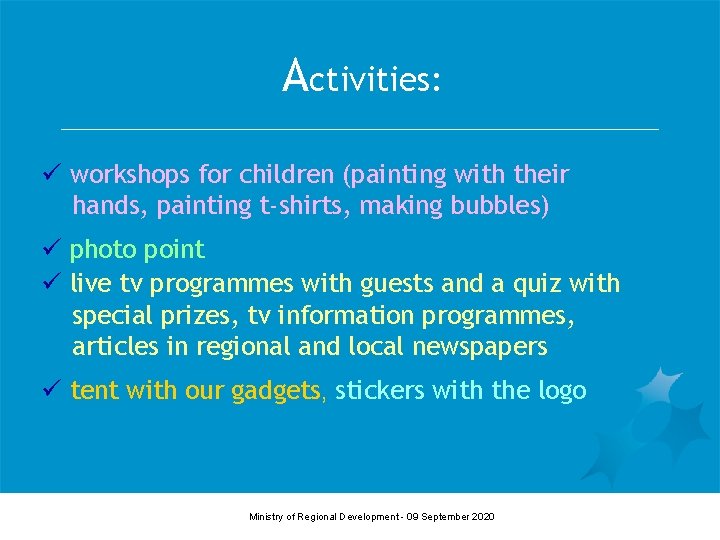 Activities:

✓ workshops for children (painting with their hands, painting t-shirts, making bubbles)

✓ photo point
✓ live tv programmes with guests and a quiz with special prizes, tv information programmes, articles in regional and local newspapers

✓ tent with our gadgets, stickers with the logo

Ministry of Regional Development - 09 September 2020